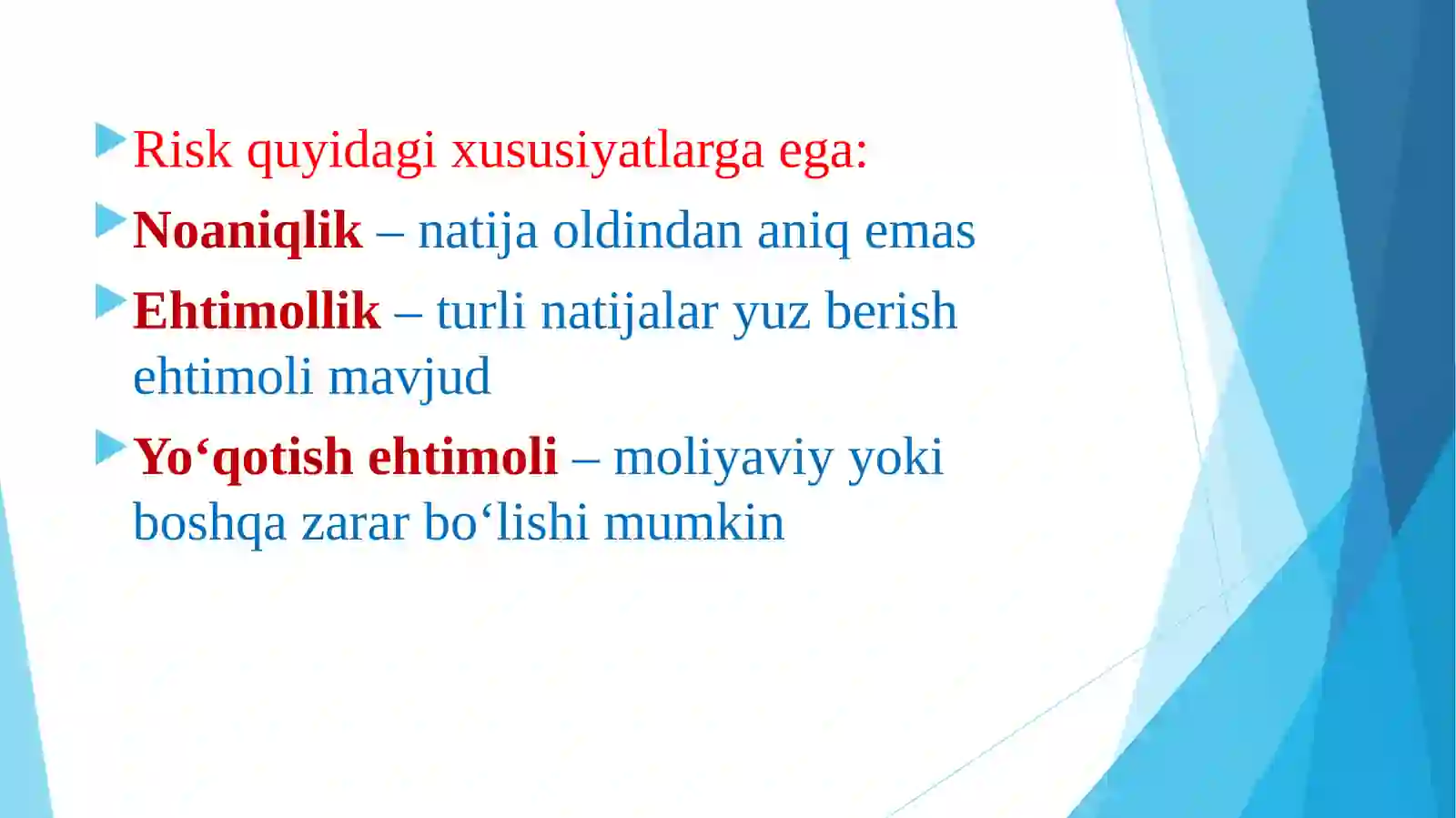 Risk quyidagi xususiyatlarga ega:

Noaniqlik – natija oldindan aniq emas

Ehtimollik – turli natijalar yuz berish ehtimoli mavjud

Yo‘qotish ehtimoli – moliyaviy yoki boshqa zarar bo‘lishi mumkin